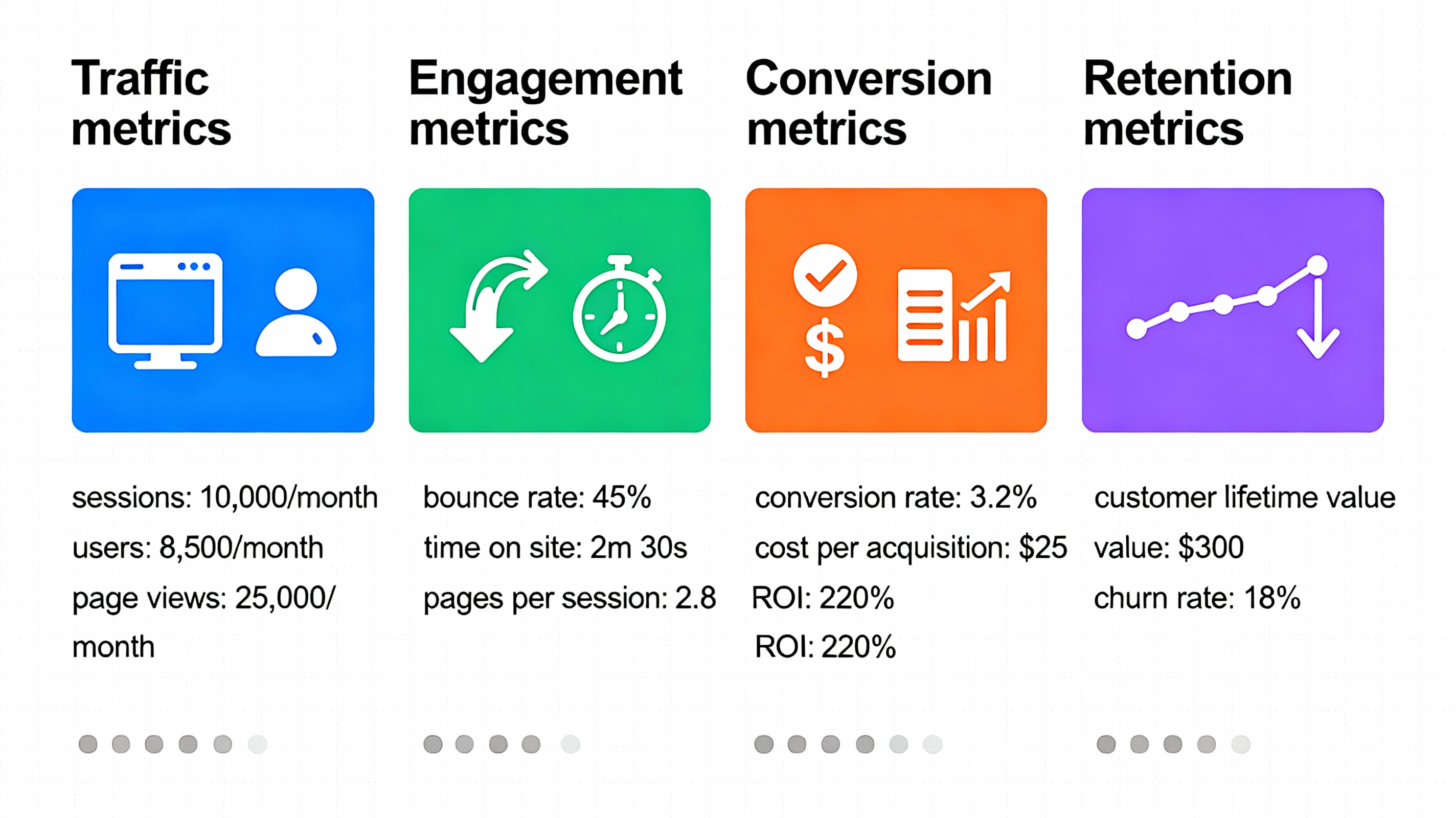 Traffic metrics

sessions: 10,000/month

users: 8,500/month

page views: 25,000/month

Engagement metrics

bounce rate: 45%

time on site: 2m 30s

pages per session: 2.8

Conversion metrics

$

conversion rate: 3.2%

cost per acquisition: $25

ROI: 220%

ROI: 220%

Retention metrics

customer lifetime value

value: $300

churn rate: 18%